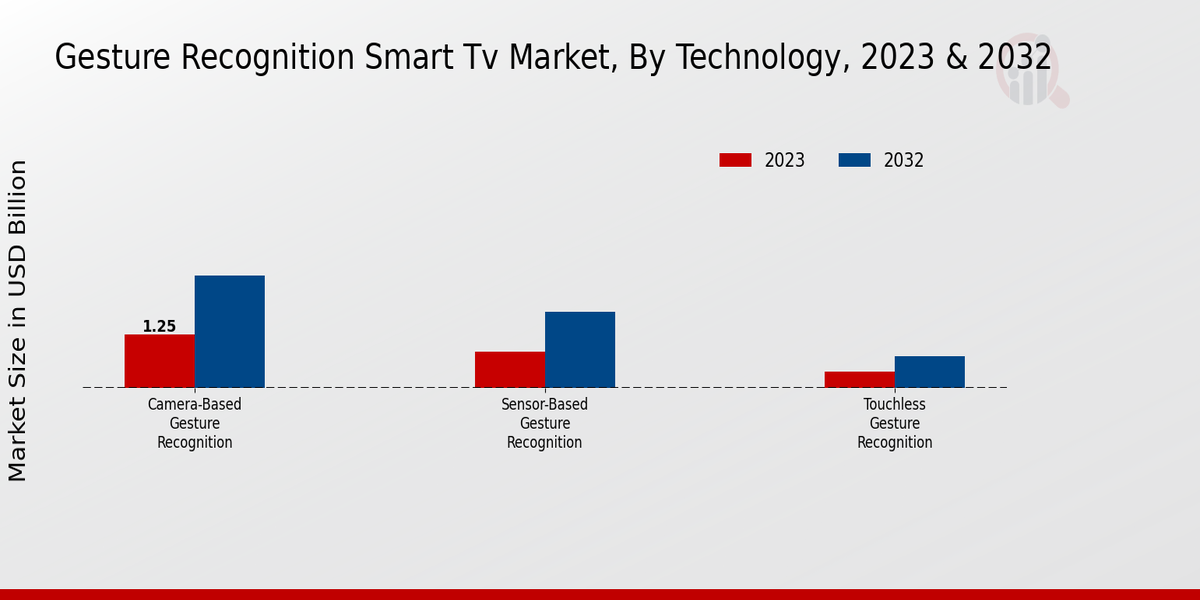 Gesture Recognition Smart Tv Market, By Technology, 2023 & 2032

2023
2032

Market Size in USD Billion

1.25

Camera-Based Gesture Recognition

Sensor-Based Gesture Recognition

Touchless Gesture Recognition